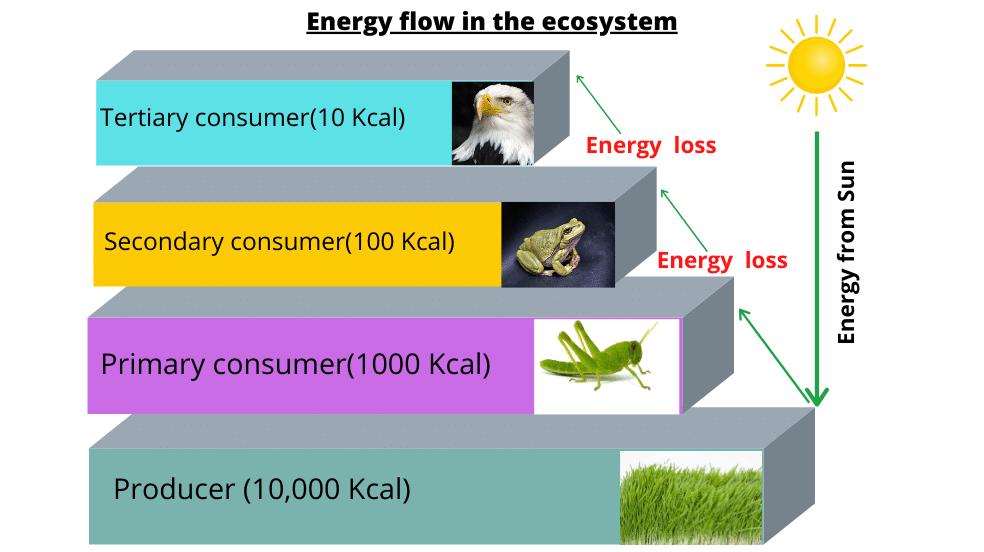 Energy flow in the ecosystem

Tertiary consumer(10 Kcal)

Energy loss

Secondary consumer(100 Kcal)

Energy loss

Primary consumer(1000 Kcal)

Producer (10,000 Kcal)

Energy from Sun